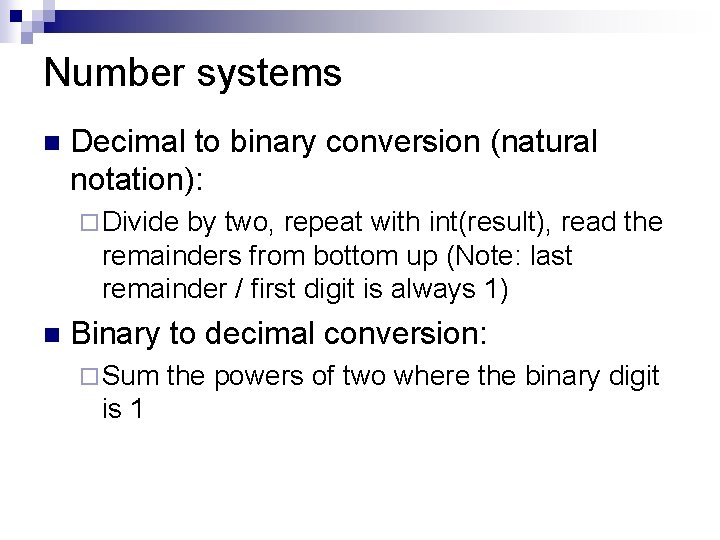 Number systems

Decimal to binary conversion (natural notation):

Divide by two, repeat with int(result), read the remainders from bottom up (Note: last remainder / first digit is always 1)

Binary to decimal conversion:

Sum the powers of two where the binary digit is 1